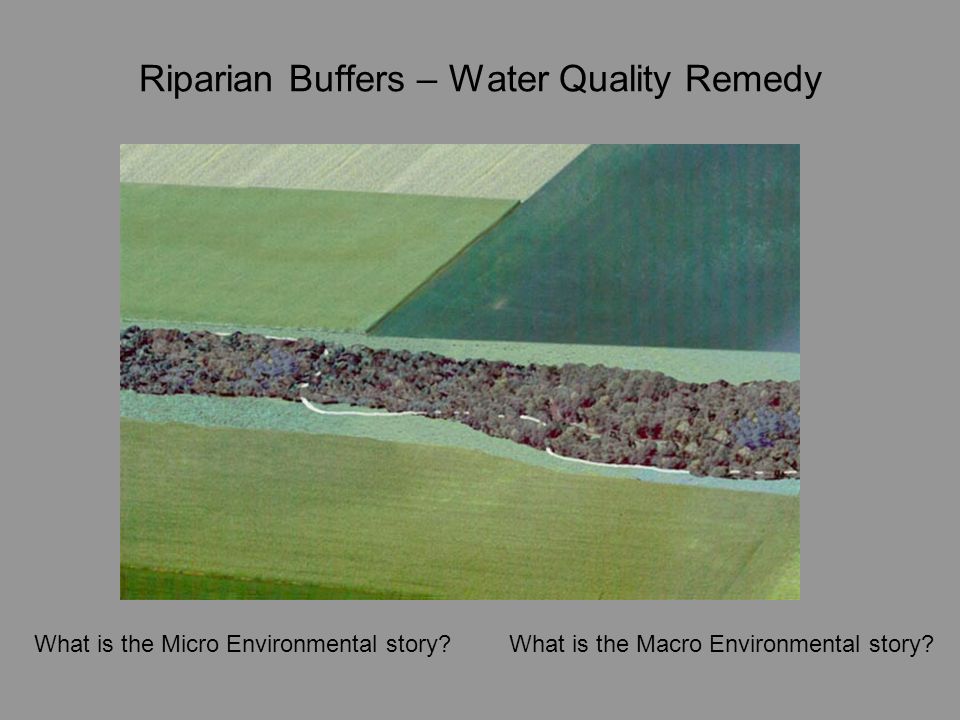 Riparian Buffers – Water Quality Remedy

What is the Micro Environmental story?

What is the Macro Environmental story?